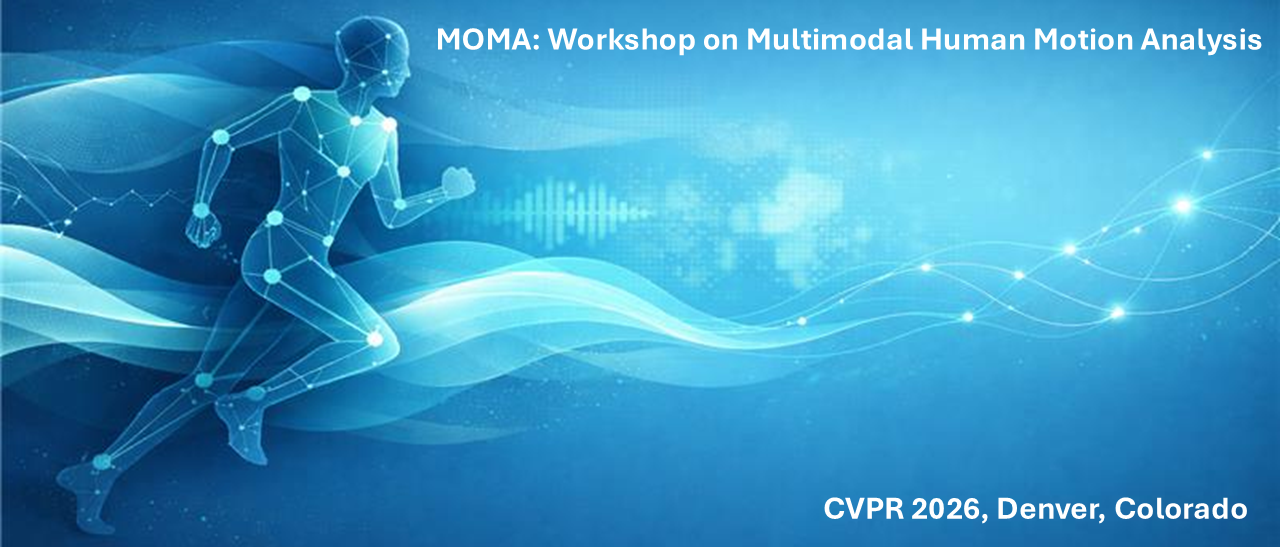 MOMA: Workshop on Multimodal Human Motion Analysis

CVPR 2026, Denver, Colorado